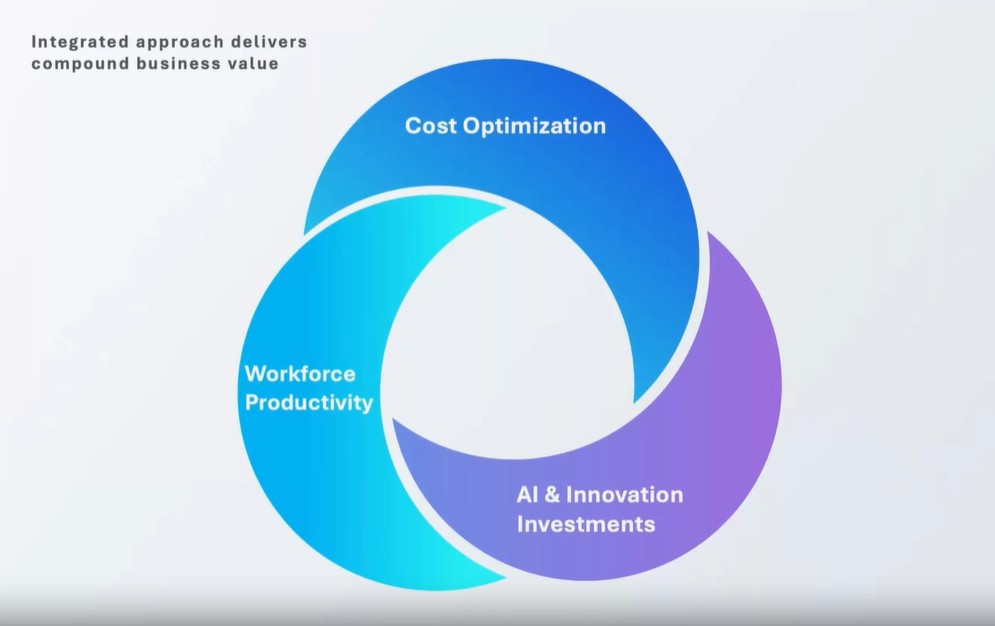 Integrated approach delivers compound business value

Cost Optimization

Workforce Productivity

AI & Innovation Investments